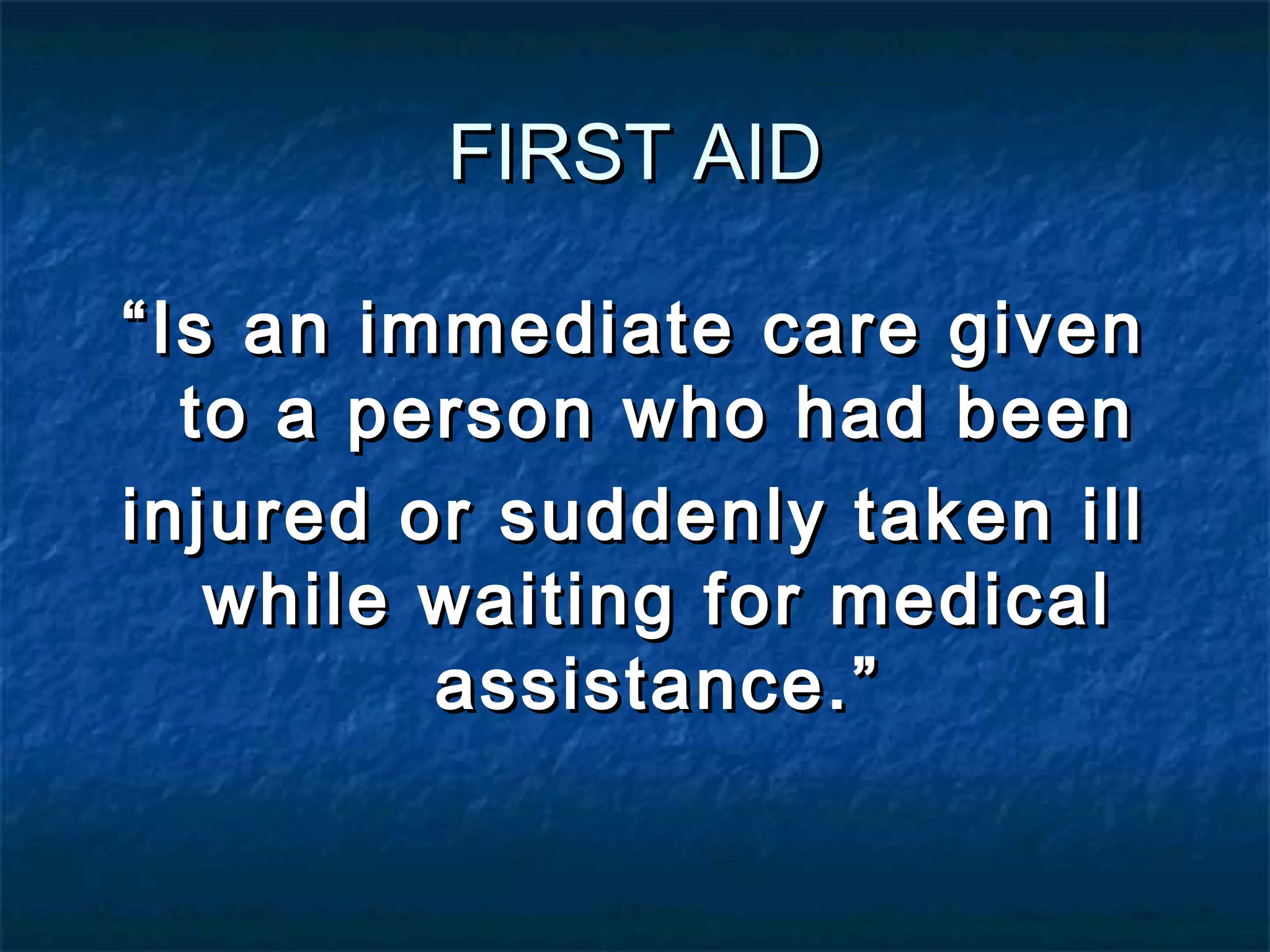 FIRST AID

“Is an immediate care given to a person who had been injured or suddenly taken ill while waiting for medical assistance.”